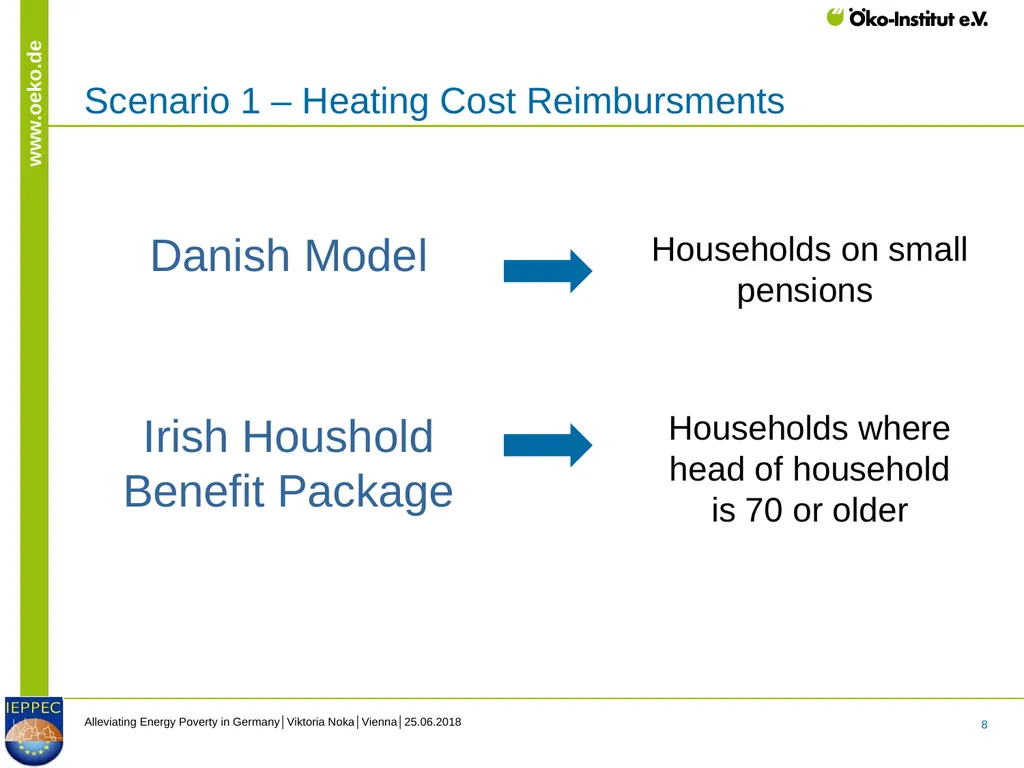 Öko-Institut e.V.

www.oeko.de

Scenario 1 – Heating Cost Reimbursments

Danish Model

Households on small pensions

Irish Houshold Benefit Package

Households where head of household is 70 or older

IEPPEC

Alleviating Energy Poverty in Germany│Viktoria Noka│Vienna│25.06.2018

8